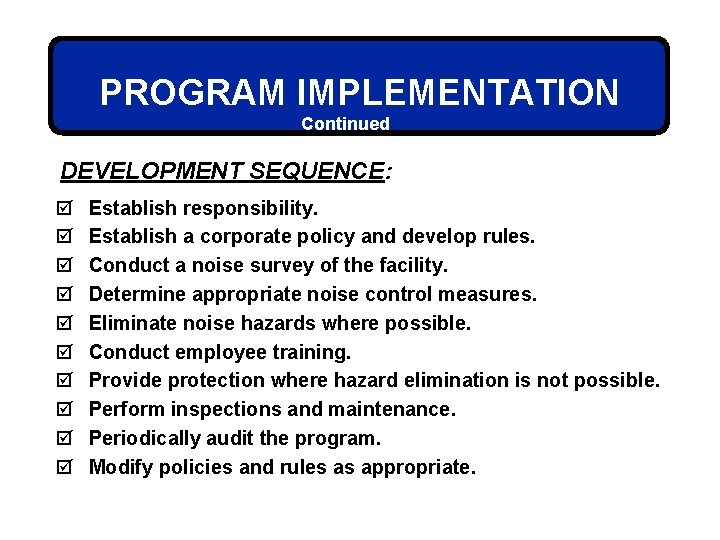 PROGRAM IMPLEMENTATION
Continued

DEVELOPMENT SEQUENCE:

☑ Establish responsibility.
☑ Establish a corporate policy and develop rules.
☑ Conduct a noise survey of the facility.
☑ Determine appropriate noise control measures.
☑ Eliminate noise hazards where possible.
☑ Conduct employee training.
☑ Provide protection where hazard elimination is not possible.
☑ Perform inspections and maintenance.
☑ Periodically audit the program.
☑ Modify policies and rules as appropriate.